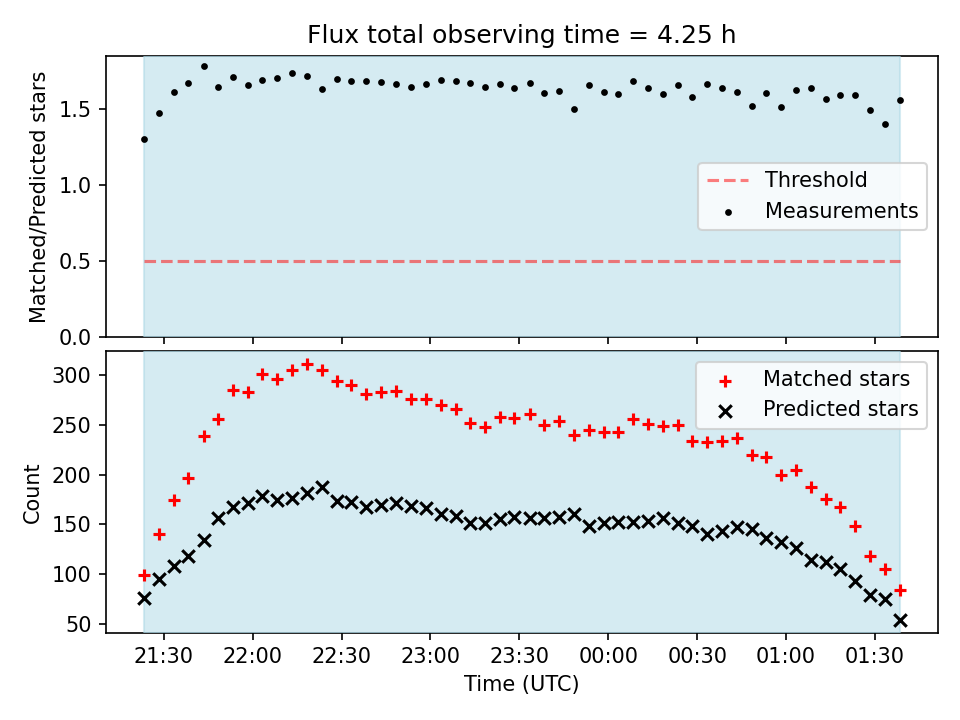 Flux total observing time = 4.25 h

Matched/Predicted stars

1.5
1.0
0.5
0.0

Threshold
Measurements

Count

300
250
200
150
100
50

Matched stars
Predicted stars

21:30
22:00
22:30
23:00
23:30
00:00
00:30
01:00
01:30

Time (UTC)